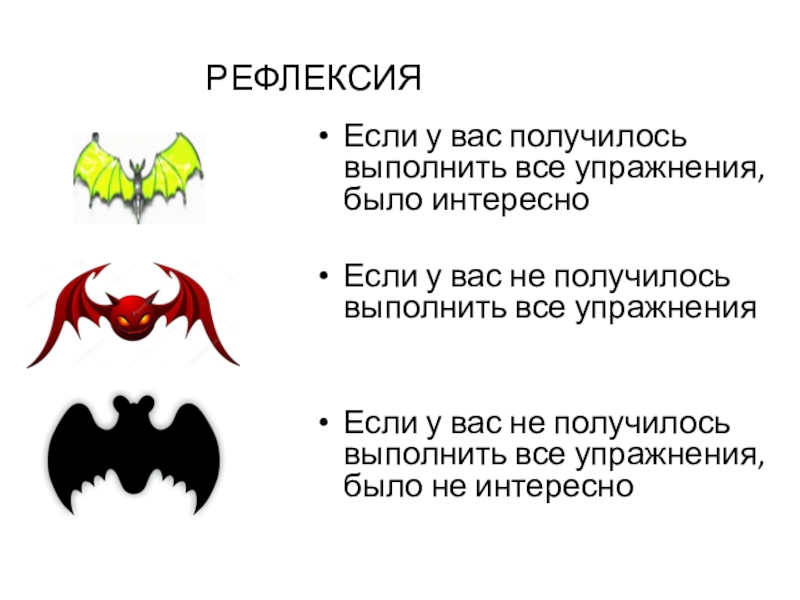 РЕФЛЕКСИЯ

• Если у вас получилось выполнить все упражнения, было интересно

• Если у вас не получилось выполнить все упражнения

• Если у вас не получилось выполнить все упражнения, было не интересно